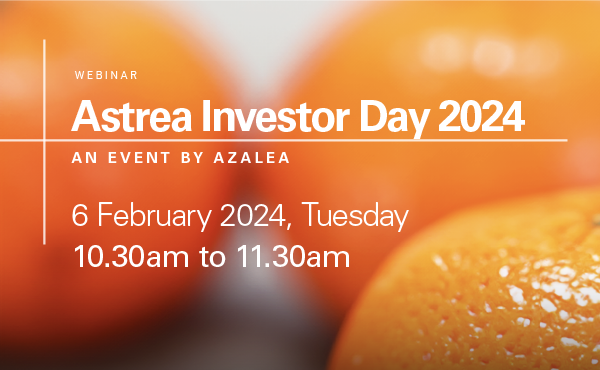 WEBINAR

Astrea Investor Day 2024

AN EVENT BY AZALEA

6 February 2024, Tuesday
10.30am to 11.30am